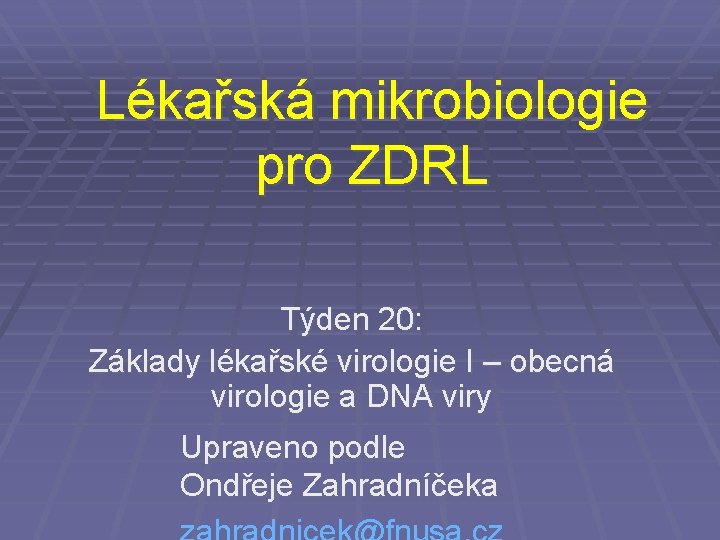 Lékařská mikrobiologie pro ZDRL

Týden 20:
Základy lékařské virologie I – obecná virologie a DNA viry

Upraveno podle
Ondřeje Zahradníčeka

zahradnicek@fnusa.cz